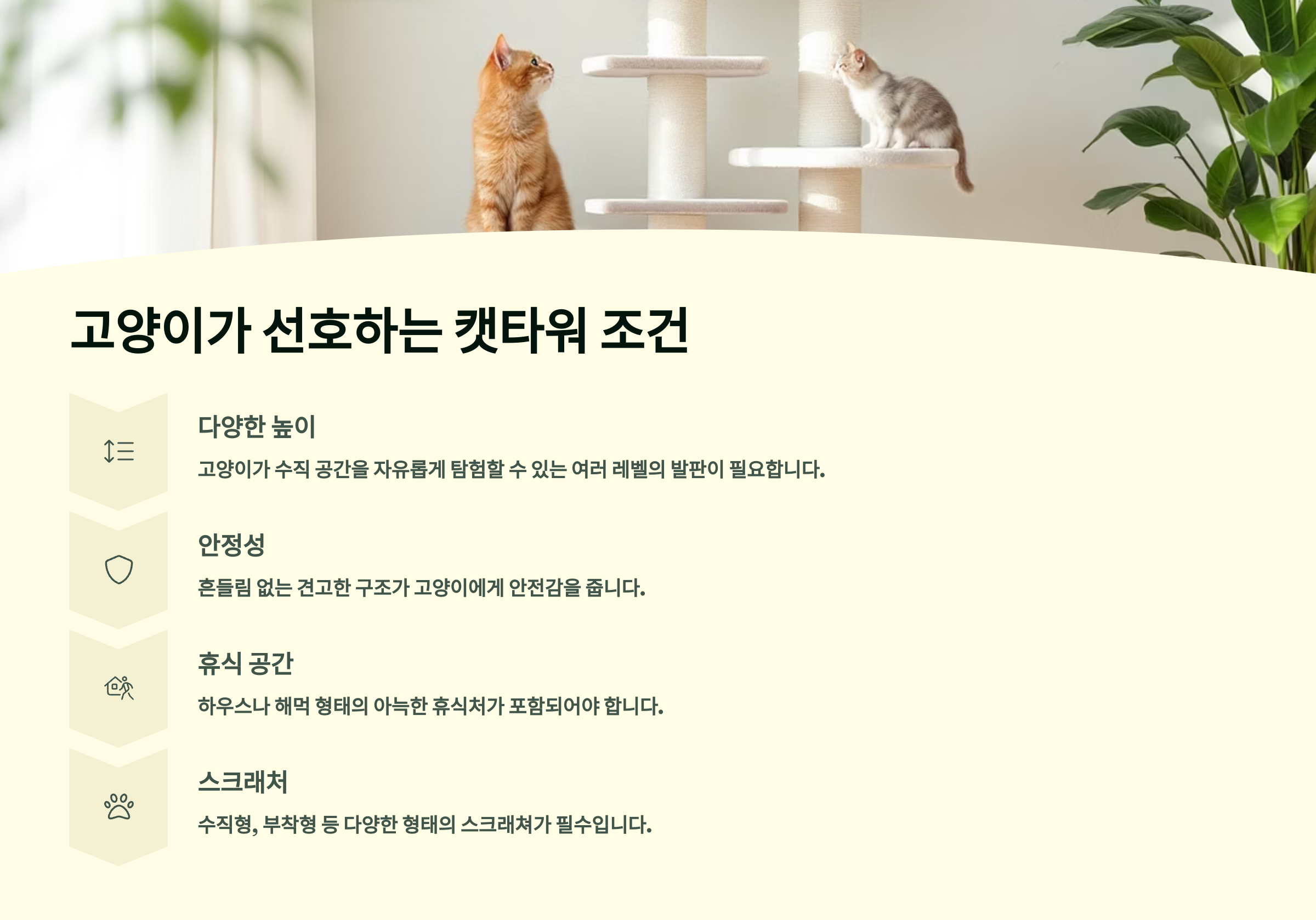 고양이가 선호하는 캣타워 조건

다양한 높이

고양이가 수직 공간을 자유롭게 탐험할 수 있는 여러 레벨의 발판이 필요합니다.

안정성

흔들림 없는 견고한 구조가 고양이에게 안전감을 줍니다.

휴식 공간

하우스나 해먹 형태의 아늑한 휴식처가 포함되어야 합니다.

스크래처

수직형, 부착형 등 다양한 형태의 스크래쳐가 필수입니다.